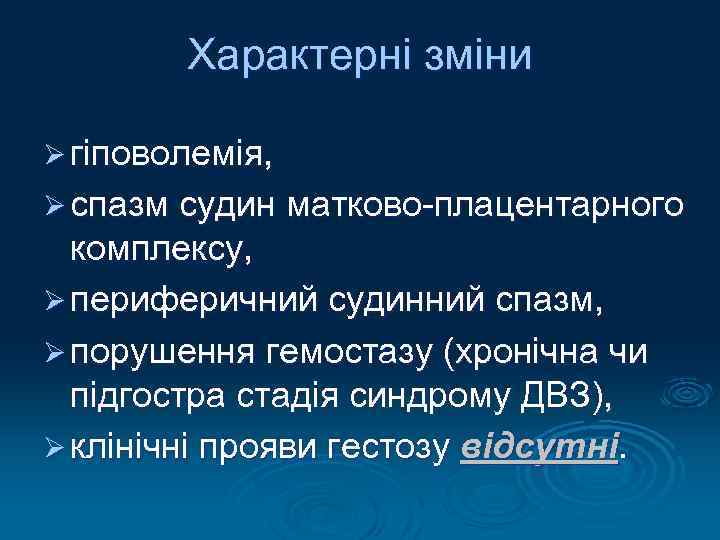 Характерні зміни

➢ гіповолемія,

➢ спазм судин матково-плацентарного комплексу,

➢ периферичний судинний спазм,

➢ порушення гемостазу (хронічна чи підгостра стадія синдрому ДВЗ),

➢ клінічні прояви гестозу відсутні.